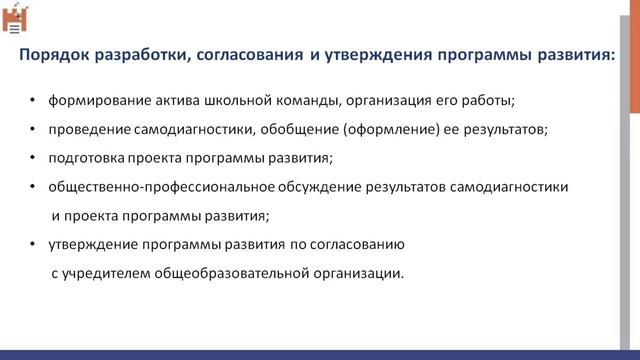 Порядок разработки, согласования и утверждения программы развития:

• формирование актива школьной команды, организация его работы;

• проведение самодиагностики, обобщение (оформление) ее результатов;

• подготовка проекта программы развития;

• общественно-профессиональное обсуждение результатов самодиагностики и проекта программы развития;

• утверждение программы развития по согласованию с учредителем общеобразовательной организации.